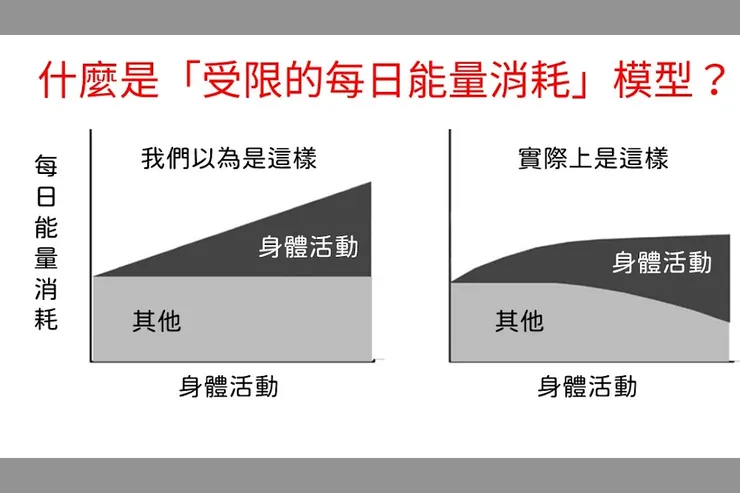 什麼是「受限的每日能量消耗」模型？

每日能量消耗

我們以為是這樣

身體活動

其他

身體活動

實際上是這樣

身體活動

其他

身體活動